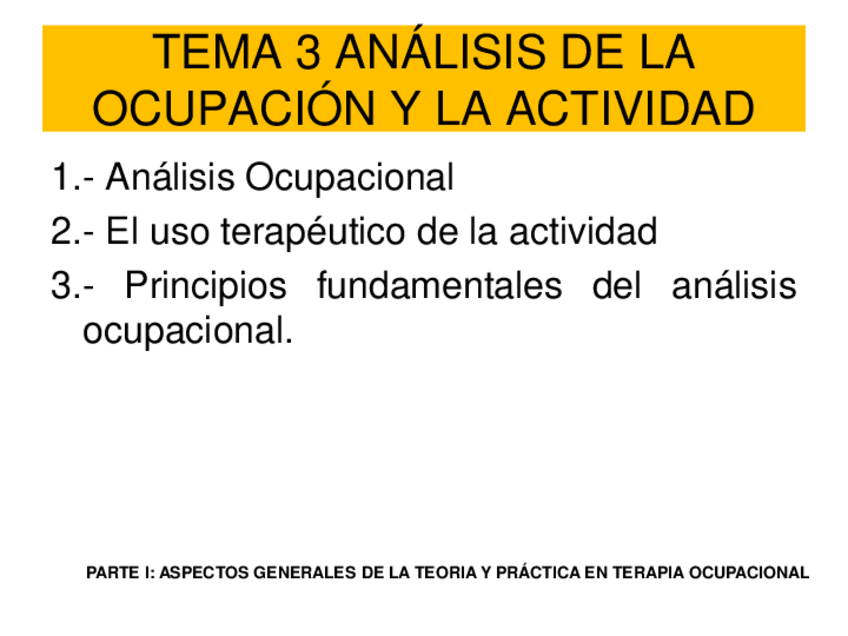 TEMA 3 ANÁLISIS DE LA OCUPACIÓN Y LA ACTIVIDAD

1.- Análisis Ocupacional

2.- El uso terapéutico de la actividad

3.- Principios fundamentales del análisis ocupacional.

PARTE I: ASPECTOS GENERALES DE LA TEORIA Y PRÁCTICA EN TERAPIA OCUPACIONAL